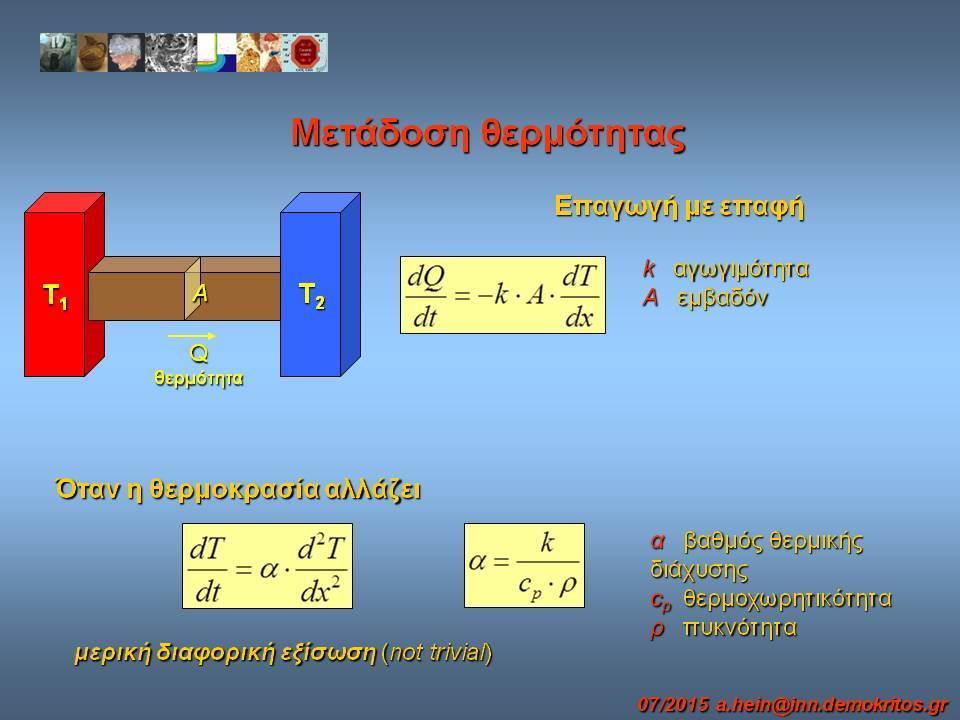 Μετάδοση θερμότητας

$T_1$

A

$T_2$

Q
θερμότητα

Επαγωγή με επαφή

$\frac{dQ}{dt} = -k \cdot A \cdot \frac{dT}{dx}$

k αγωγιμότητα
A εμβαδόν

Όταν η θερμοκρασία αλλάζει

$\frac{dT}{dt} = \alpha \cdot \frac{d^2T}{dx^2}$

$\alpha = \frac{k}{c_p \cdot \rho}$

α βαθμός θερμικής διάχυσης
$c_p$ θερμοχωρητικότητα
ρ πυκνότητα

μερική διαφορική εξίσωση (not trivial)

07/2015 a.hein@inn.demokritos.gr